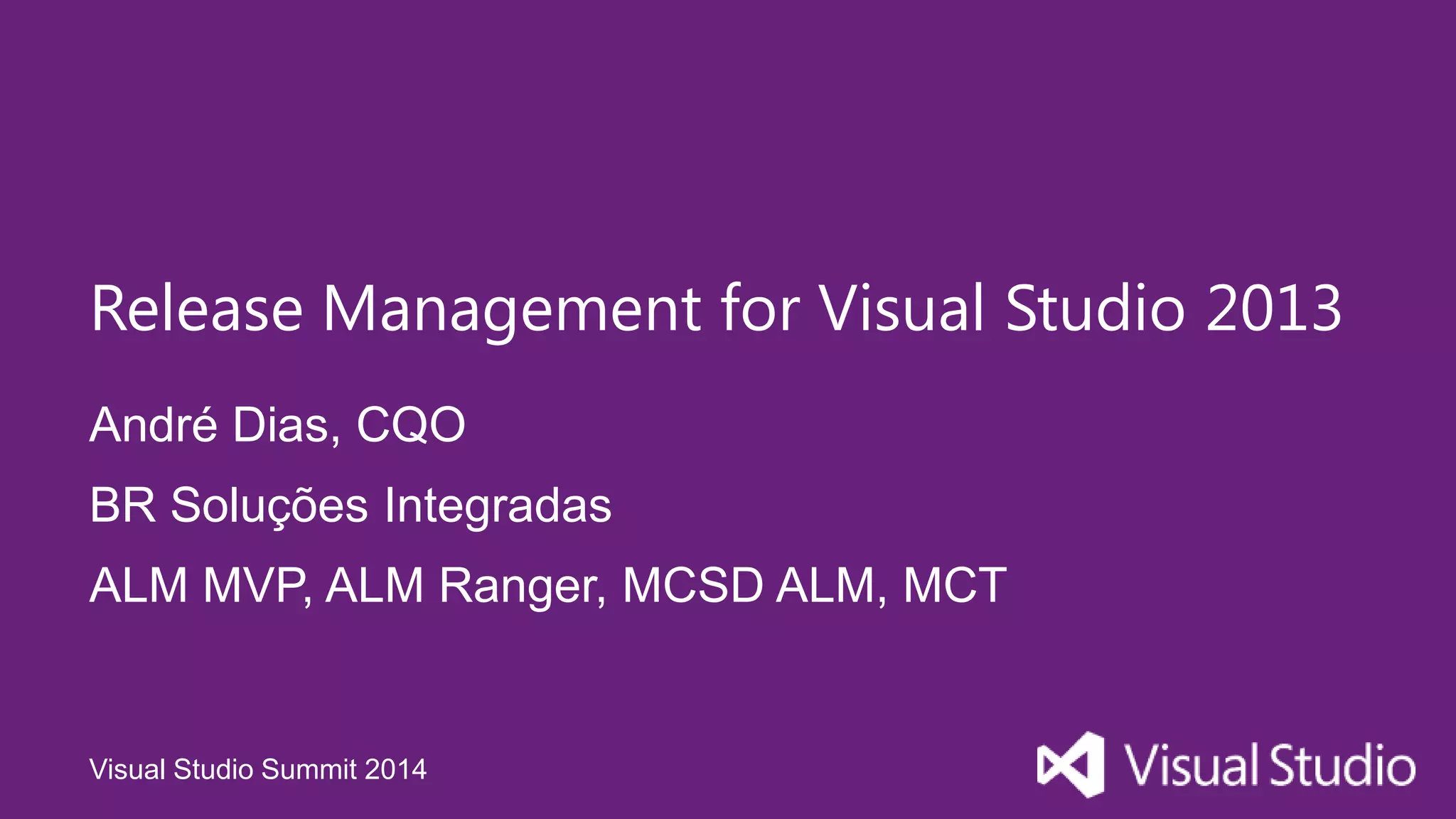 Release Management for Visual Studio 2013

André Dias, CQO

BR Soluções Integradas

ALM MVP, ALM Ranger, MCSD ALM, MCT

Visual Studio Summit 2014

Visual Studio